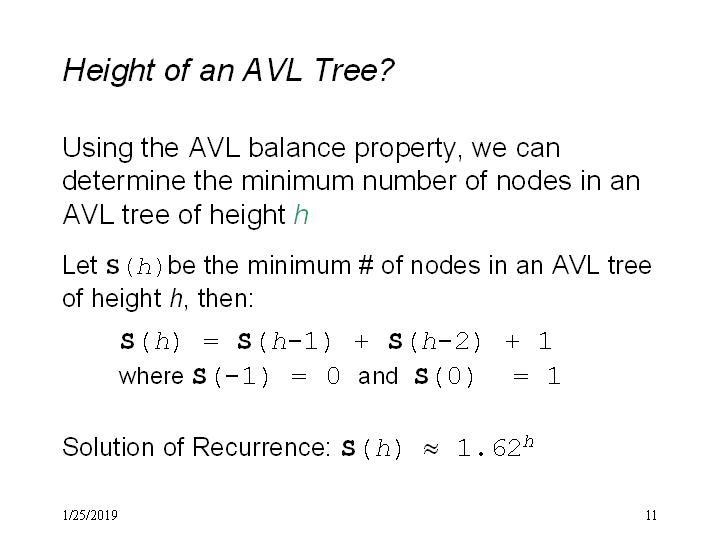 Height of an AVL Tree?

Using the AVL balance property, we can determine the minimum number of nodes in an AVL tree of height $h$

Let $S(h)$ be the minimum # of nodes in an AVL tree of height $h$, then:

$S(h) = S(h-1) + S(h-2) + 1$
where $S(-1) = 0$ and $S(0) = 1$

Solution of Recurrence: $S(h) \approx 1.62^h$

1/25/2019

11